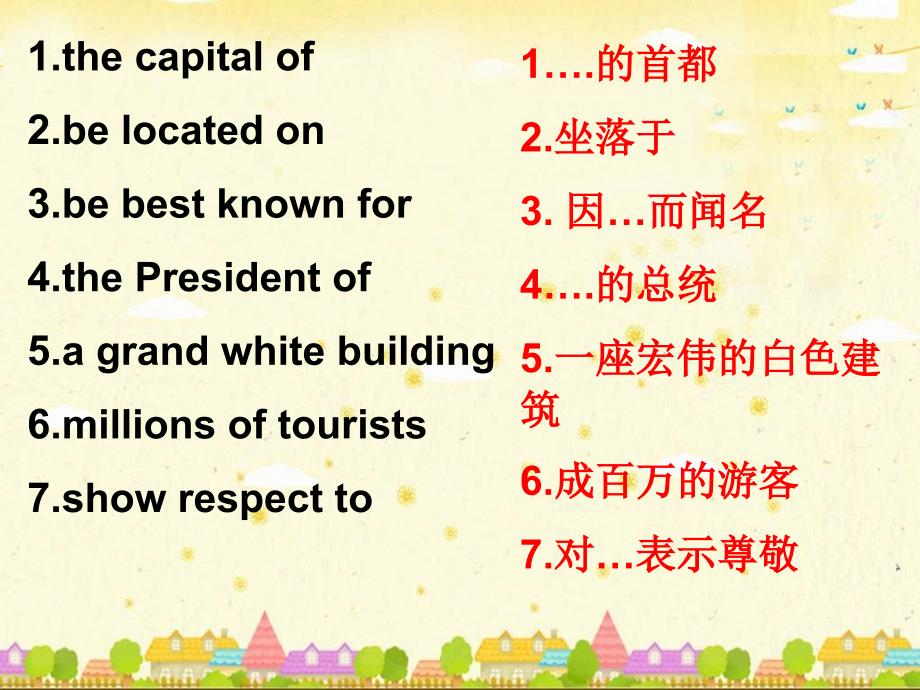 1.the capital of

2.be located on

3.be best known for

4.the President of

5.a grand white building

6.millions of tourists

7.show respect to

1.…的首都

2.坐落于

3. 因…而闻名

4.…的总统

5.一座宏伟的白色建筑

6.成百万的游客

7.对…表示尊敬